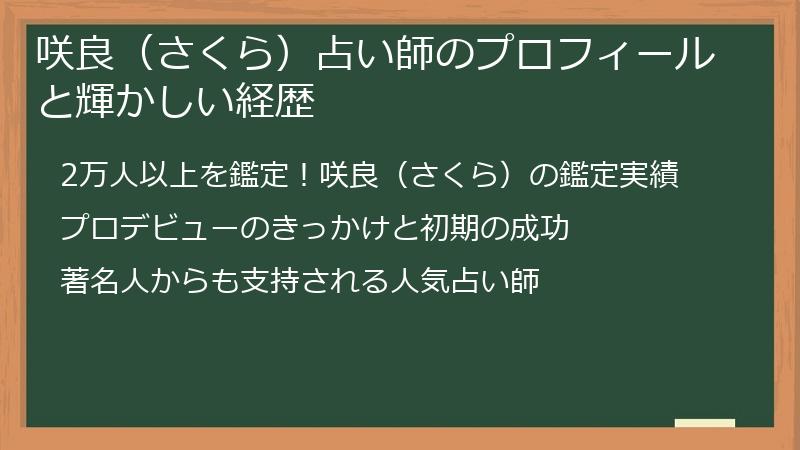 咲良（さくら）占い師のプロフィールと輝かしい経歴

2万人以上を鑑定！咲良（さくら）の鑑定実績

プロデビューのきっかけと初期の成功

著名人からも支持される人気占い師